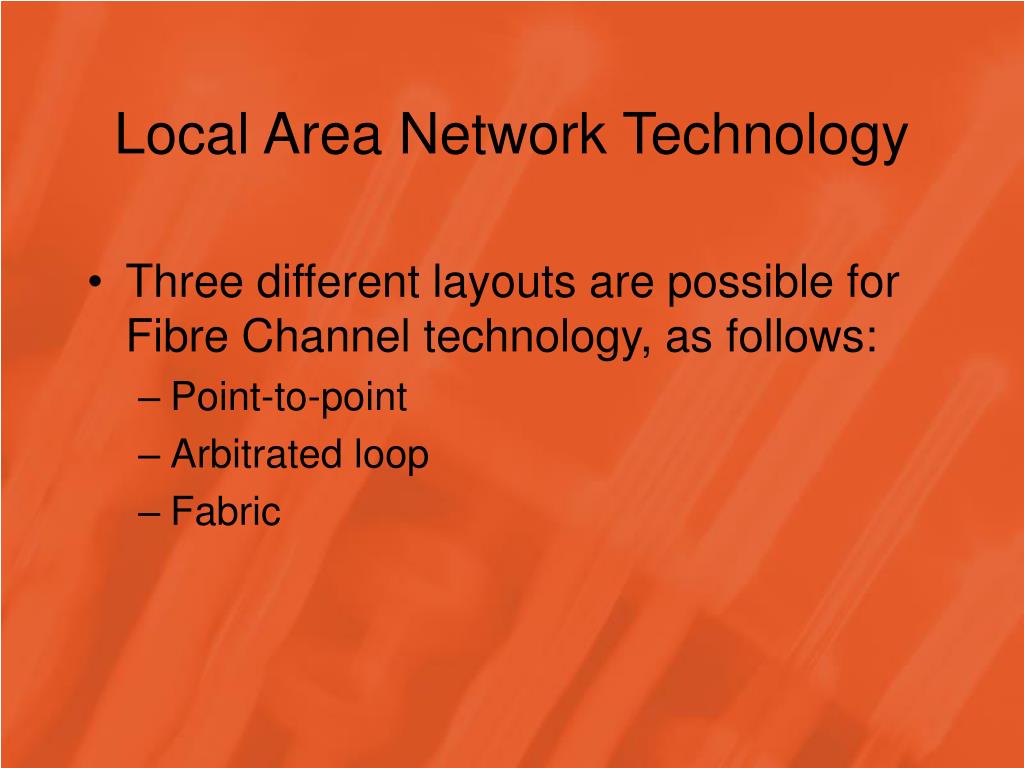 Local Area Network Technology

• Three different layouts are possible for Fibre Channel technology, as follows:
– Point-to-point
– Arbitrated loop
– Fabric